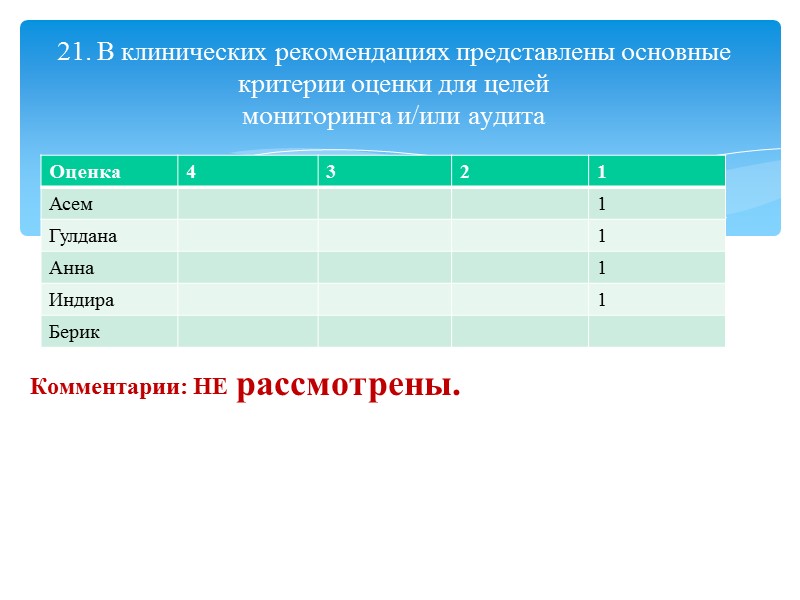 21. В клинических рекомендациях представлены основные критерии оценки для целей мониторинга и/или аудита

| Оценка | 4 | 3 | 2 | 1 |
|---|---|---|---|---|
| Асем | | | | 1 |
| Гулдана | | | | 1 |
| Анна | | | | 1 |
| Индира | | | | 1 |
| Берик | | | | |

Комментарии: НЕ рассмотрены.